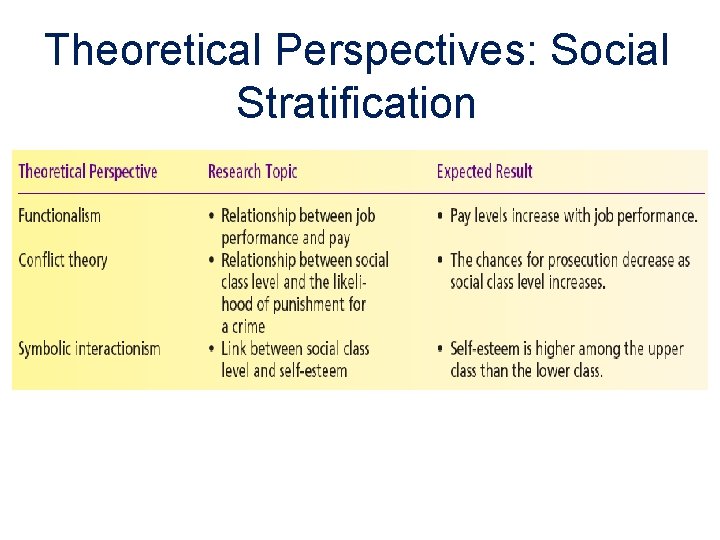 Theoretical Perspectives: Social Stratification

| Theoretical Perspective | Research Topic | Expected Result |
|---|---|---|
| Functionalism | • Relationship between job performance and pay | • Pay levels increase with job performance. |
| Conflict theory | • Relationship between social class level and the likelihood of punishment for a crime | • The chances for prosecution decrease as social class level increases. |
| Symbolic interactionism | • Link between social class level and self-esteem | • Self-esteem is higher among the upper class than the lower class. |